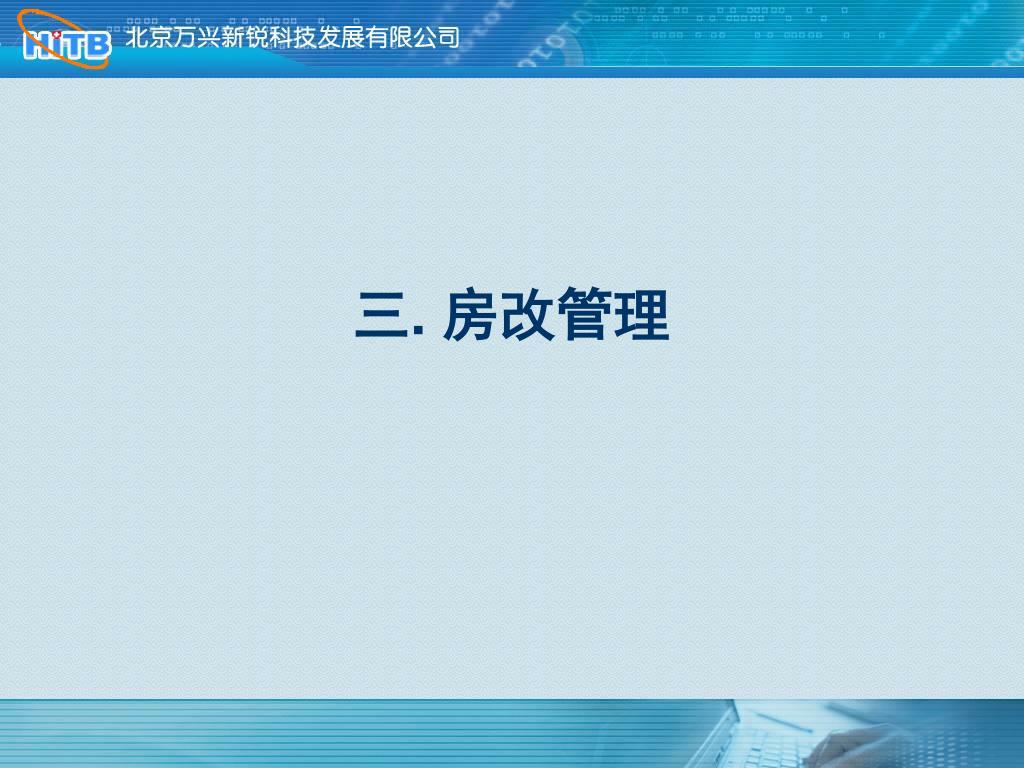 HiTB 北京万兴新锐科技发展有限公司

三. 房改管理